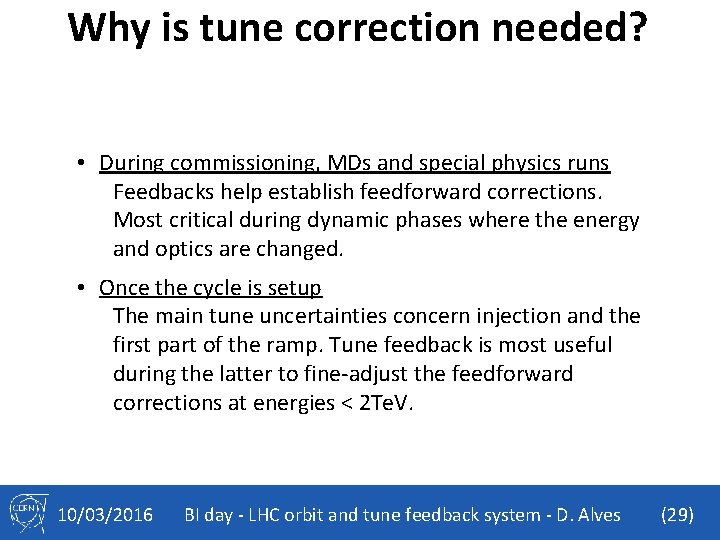 Why is tune correction needed?

• During commissioning, MDs and special physics runs
Feedbacks help establish feedforward corrections. Most critical during dynamic phases where the energy and optics are changed.

• Once the cycle is setup
The main tune uncertainties concern injection and the first part of the ramp. Tune feedback is most useful during the latter to fine-adjust the feedforward corrections at energies < 2TeV.

CERN 10/03/2016 BI day - LHC orbit and tune feedback system - D. Alves (29)